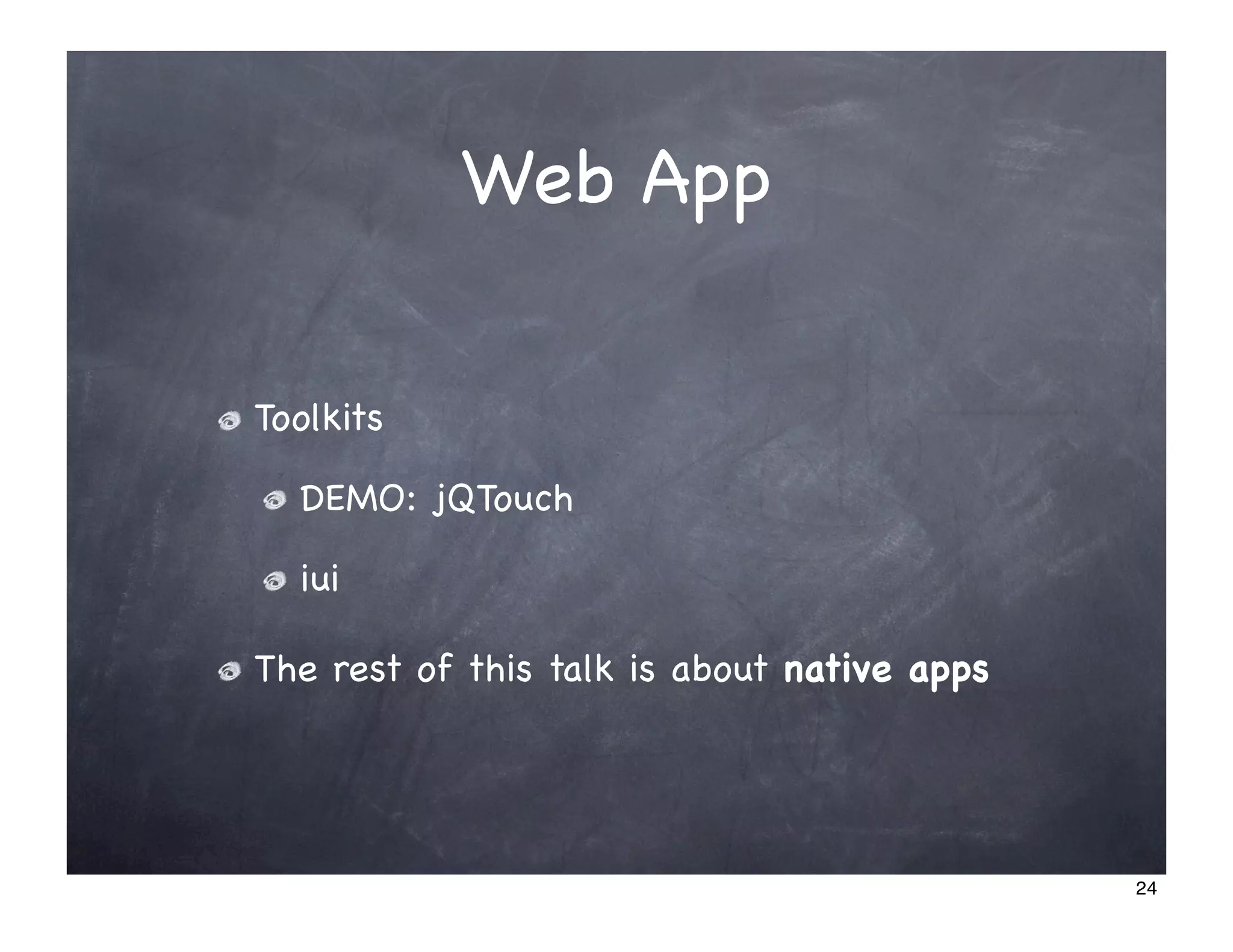 Web App

Toolkits

DEMO: jQTouch

iui

The rest of this talk is about native apps

24